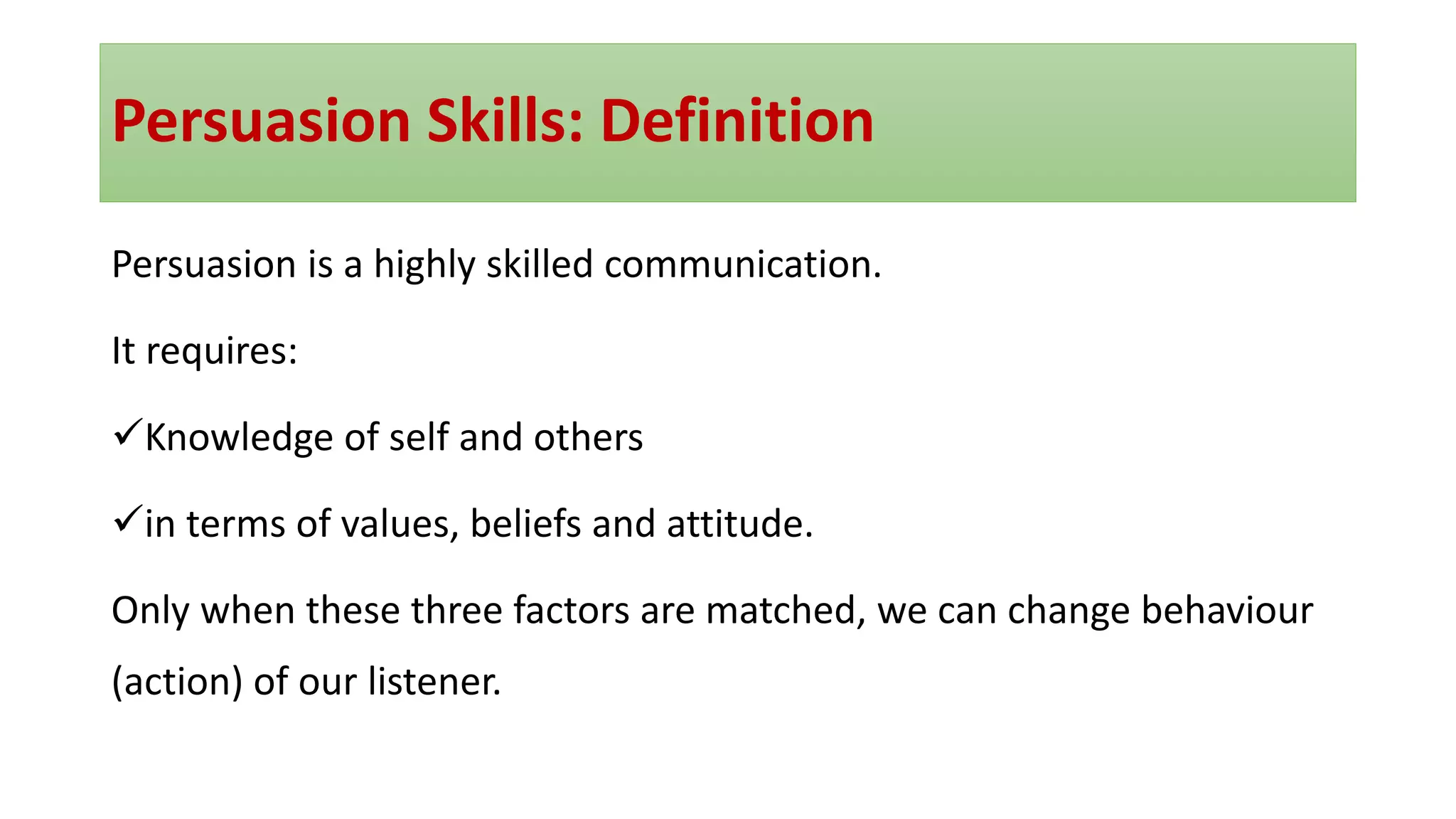 Persuasion Skills: Definition

Persuasion is a highly skilled communication.

It requires:

✓Knowledge of self and others

✓in terms of values, beliefs and attitude.

Only when these three factors are matched, we can change behaviour (action) of our listener.